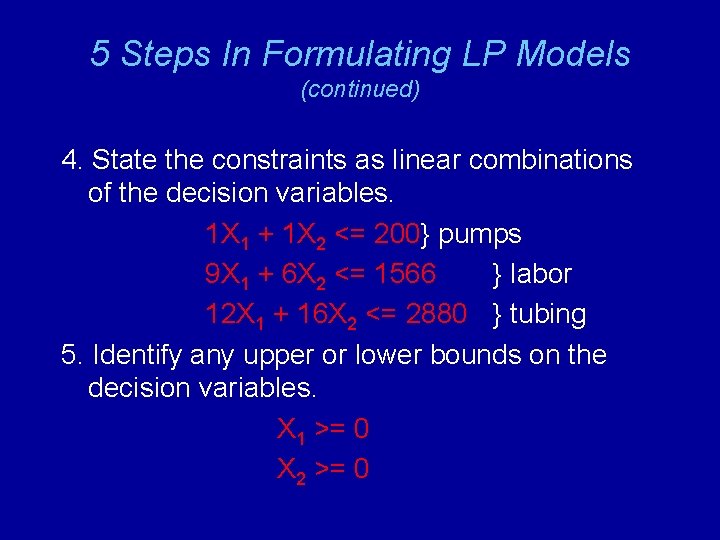 5 Steps In Formulating LP Models
(continued)

4. State the constraints as linear combinations of the decision variables.

$1X_1 + 1X_2 <= 200$} pumps
$9X_1 + 6X_2 <= 1566$ } labor
$12X_1 + 16X_2 <= 2880$ } tubing

5. Identify any upper or lower bounds on the decision variables.

$X_1 >= 0$
$X_2 >= 0$